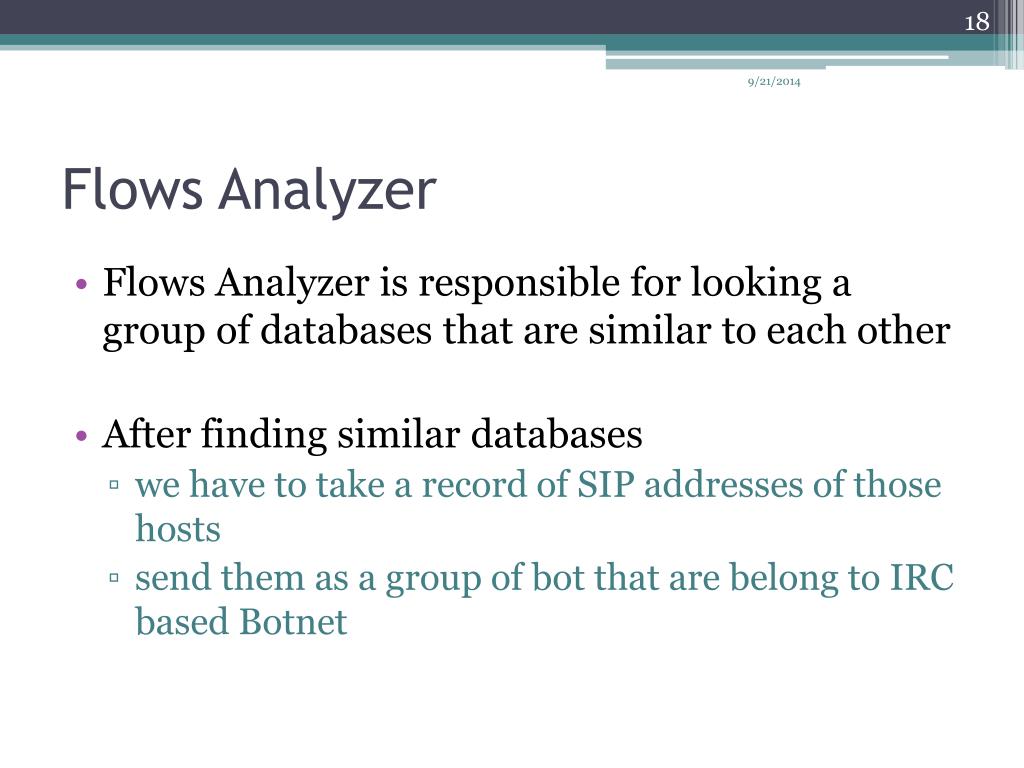 18

9/21/2014

Flows Analyzer

• Flows Analyzer is responsible for looking a group of databases that are similar to each other

• After finding similar databases
▫ we have to take a record of SIP addresses of those hosts
▫ send them as a group of bot that are belong to IRC based Botnet